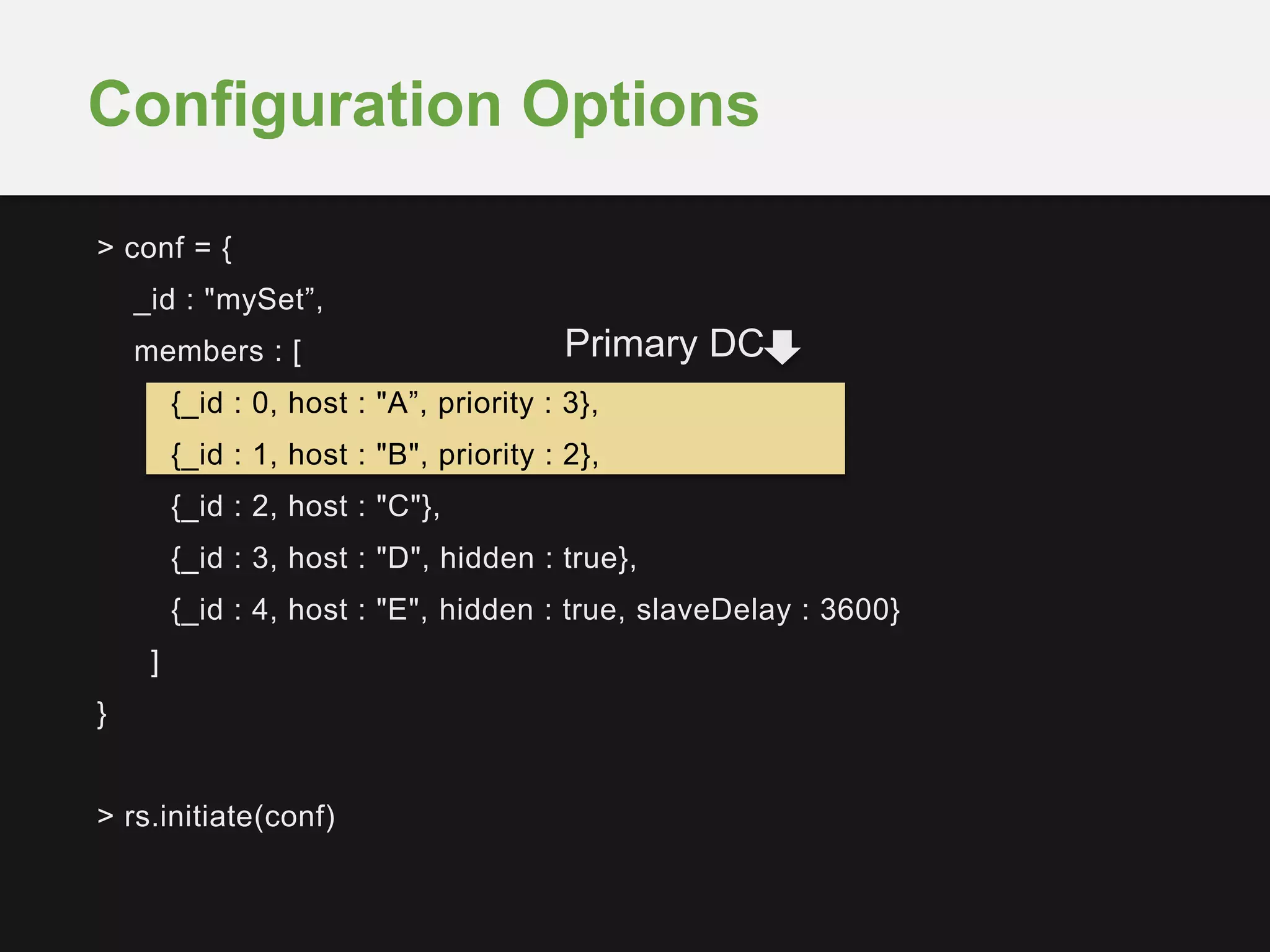 Configuration Options

> conf = {
_id : "mySet”,
members : [
Primary DC
{_id : 0, host : "A”, priority : 3},
{_id : 1, host : "B", priority : 2},
{_id : 2, host : "C"},
{_id : 3, host : "D", hidden : true},
{_id : 4, host : "E", hidden : true, slaveDelay : 3600}
]
}

> rs.initiate(conf)